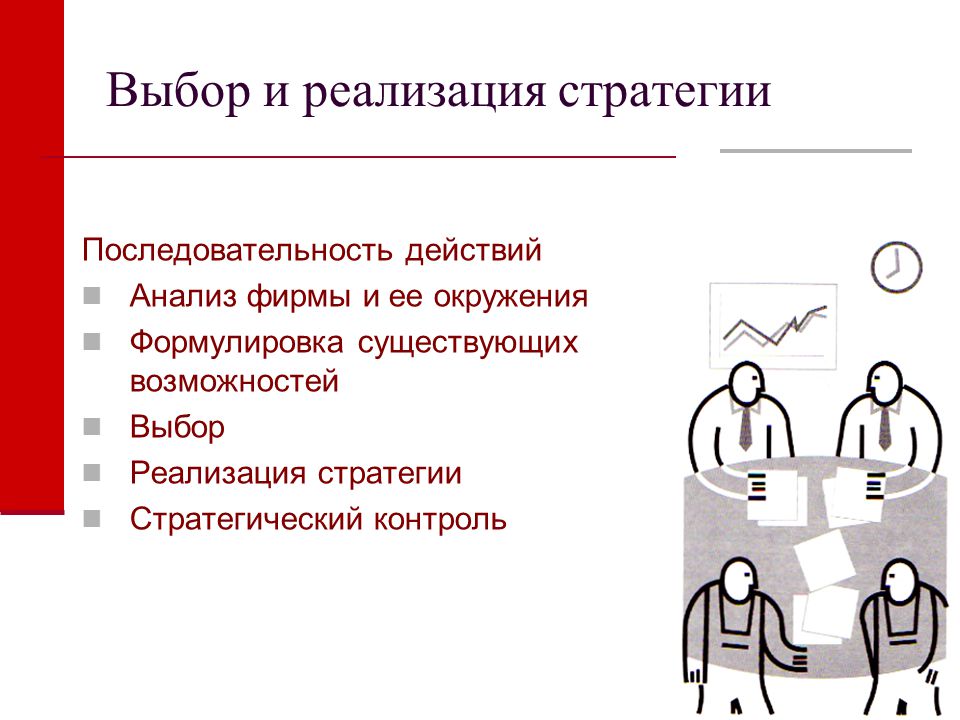 Выбор и реализация стратегии

Последовательность действий

- Анализ фирмы и ее окружения
- Формулировка существующих возможностей
- Выбор
- Реализация стратегии
- Стратегический контроль